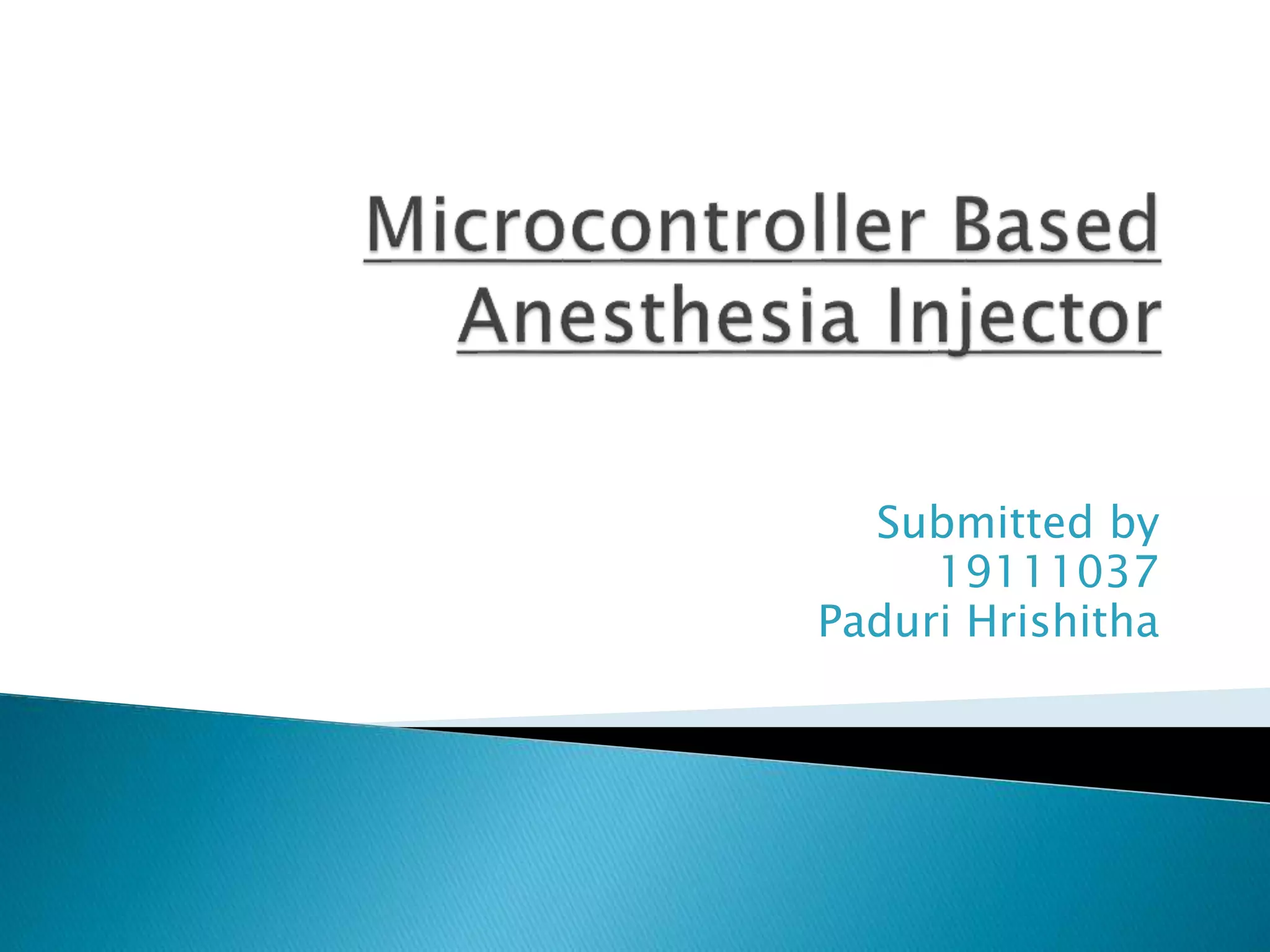 Microcontroller Based Anesthesia Injector

Submitted by
19111037
Paduri Hrishitha